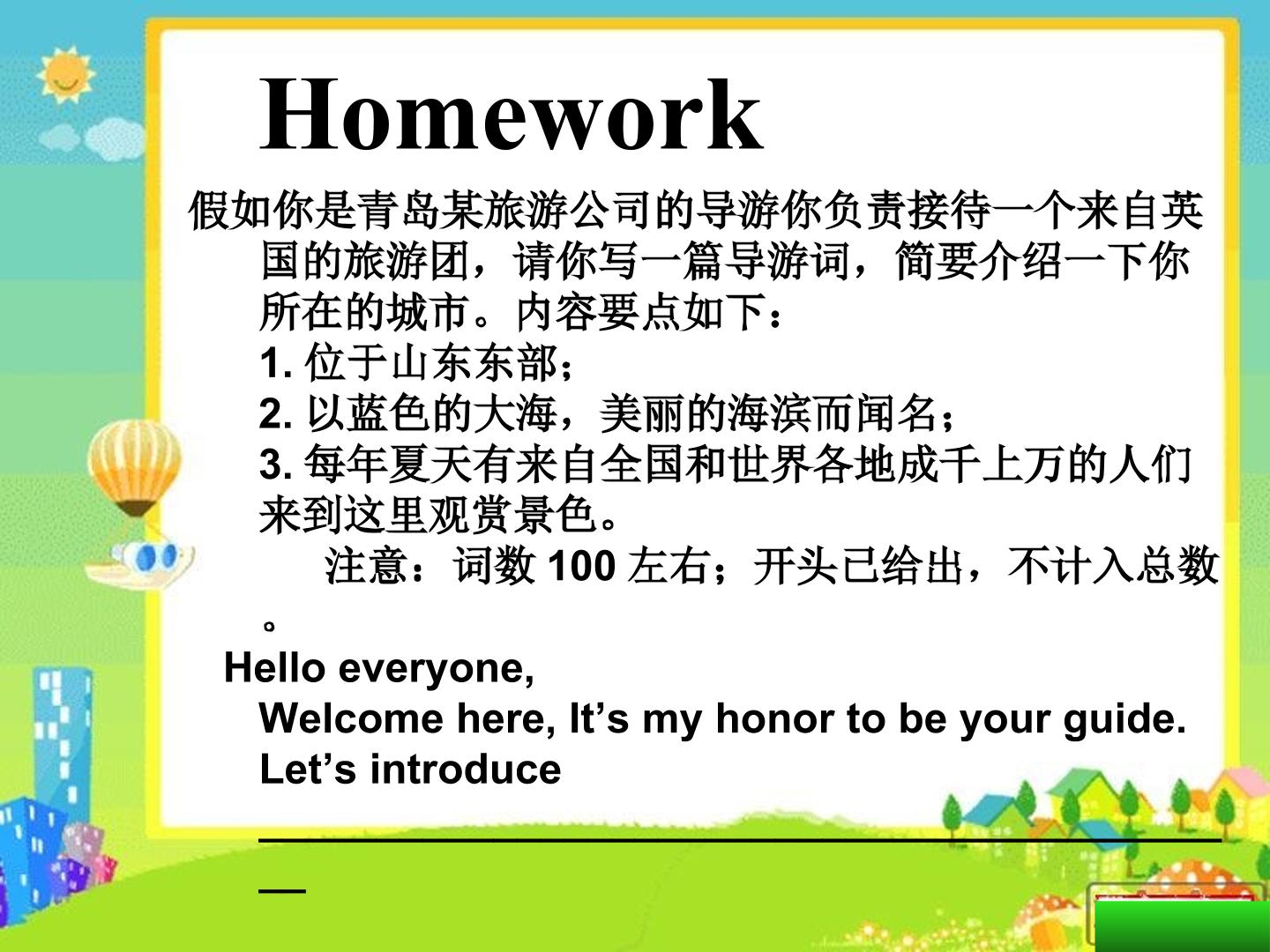 Homework

假如你是青岛某旅游公司的导游你负责接待一个来自英国的旅游团，请你写一篇导游词，简要介绍一下你所在的城市。内容要点如下：

1.位于山东东部；
2.以蓝色的大海，美丽的海滨而闻名；
3.每年夏天有来自全国和世界各地成千上万的人们来到这里观赏景色。

注意：词数100左右；开头已给出，不计入总数。

Hello everyone,

Welcome here, It's my honor to be your guide. Let's introduce ____